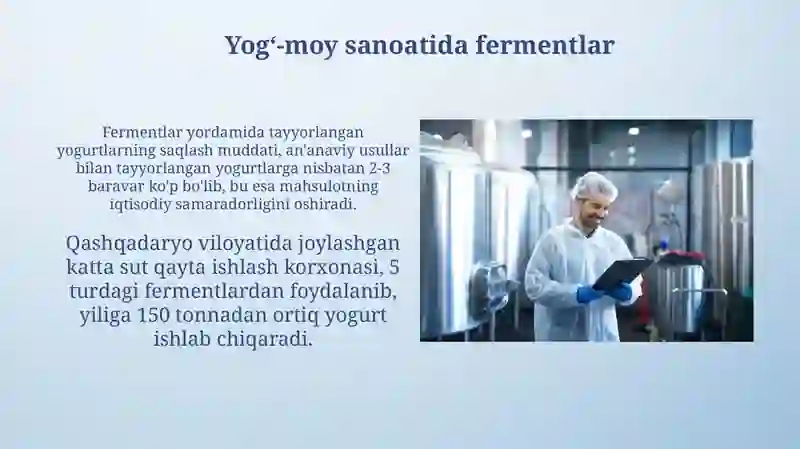 Yog‘-moy sanoatida fermentlar

Fermentlar yordamida tayyorlangan yogurtlarning saqlash muddati, an'anaviy usullar bilan tayyorlangan yogurtlarga nisbatan 2-3 baravar ko'p bo'lib, bu esa mahsulotning iqtisodiy samaradorligini oshiradi.

Qashqadaryo viloyatida joylashgan katta sut qayta ishlash korxonasi, 5 turdagi fermentlardan foydalanib, yiliga 150 tonnadan ortiq yogurt ishlab chiqaradi.